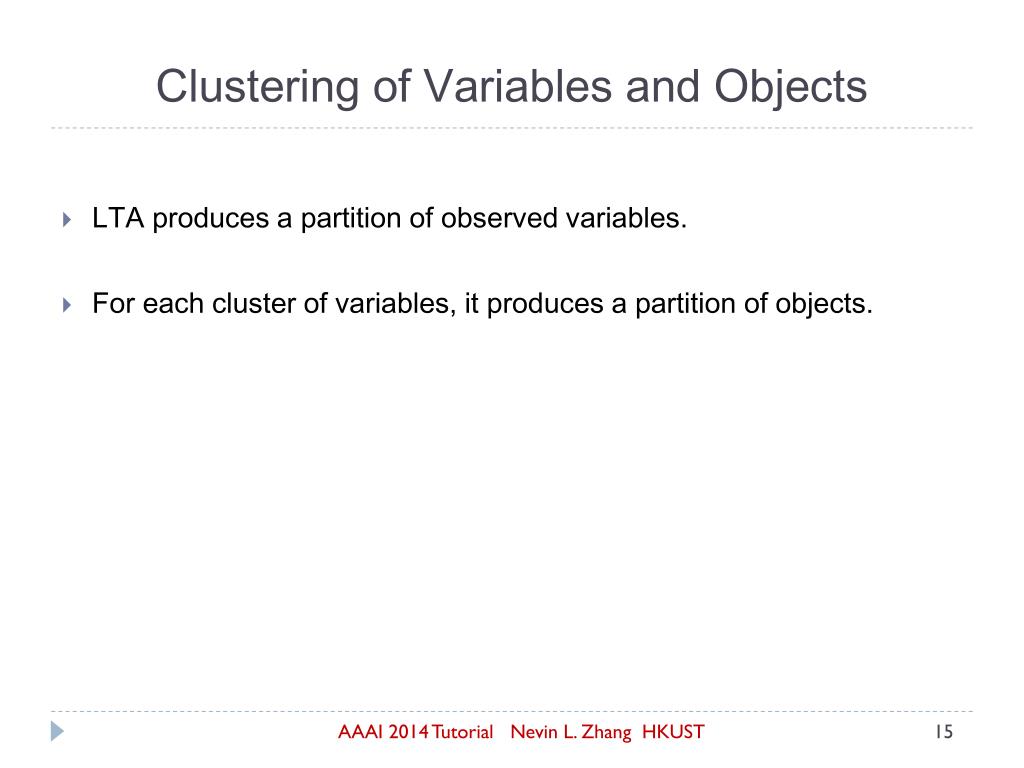 Clustering of Variables and Objects

LTA produces a partition of observed variables.

For each cluster of variables, it produces a partition of objects.

AAAI 2014 Tutorial Nevin L. Zhang HKUST

15